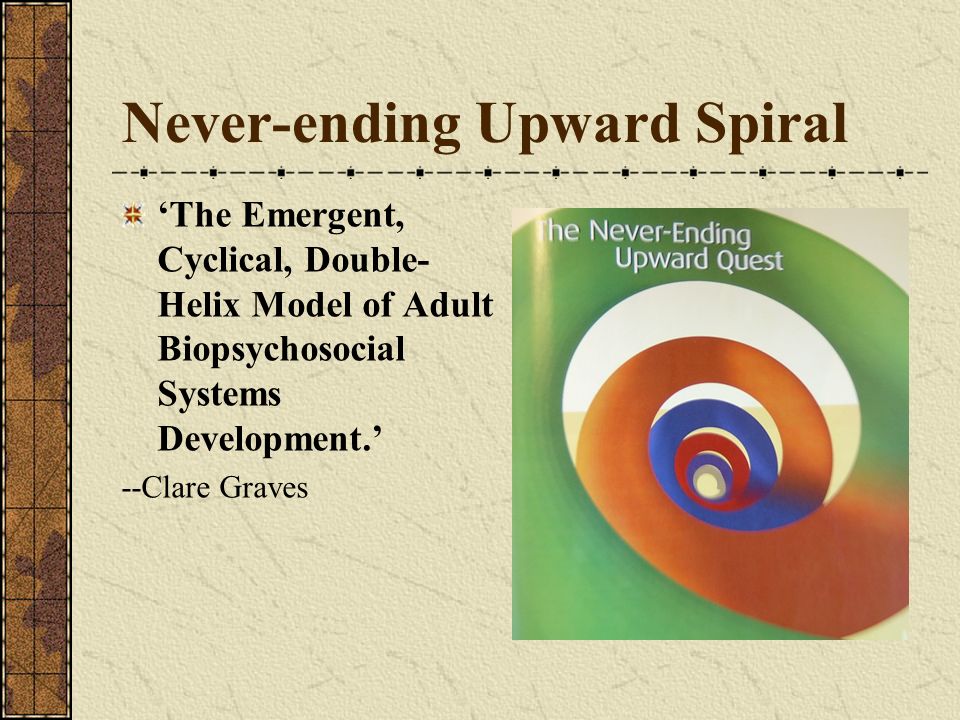 Never-ending Upward Spiral

‘The Emergent, Cyclical, Double-Helix Model of Adult Biopsychosocial Systems Development.’

--Clare Graves

The Never-Ending Upward Quest